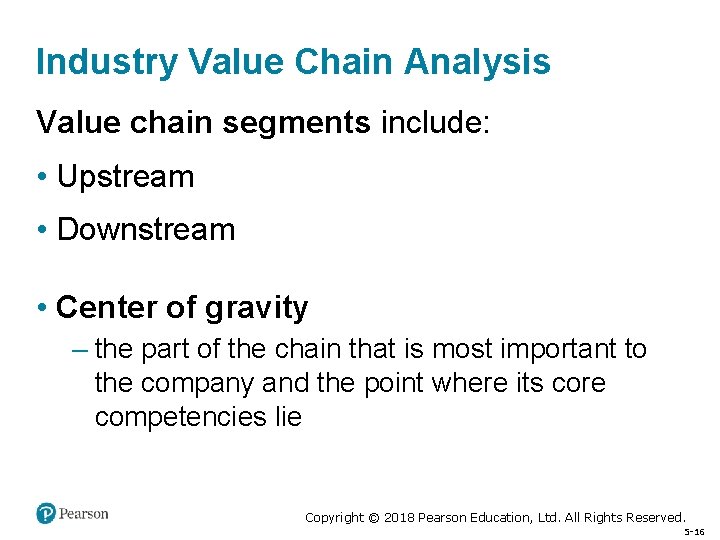 Industry Value Chain Analysis

Value chain segments include:

• Upstream

• Downstream

• Center of gravity

– the part of the chain that is most important to the company and the point where its core competencies lie

Pearson

Copyright © 2018 Pearson Education, Ltd. All Rights Reserved.

5-16